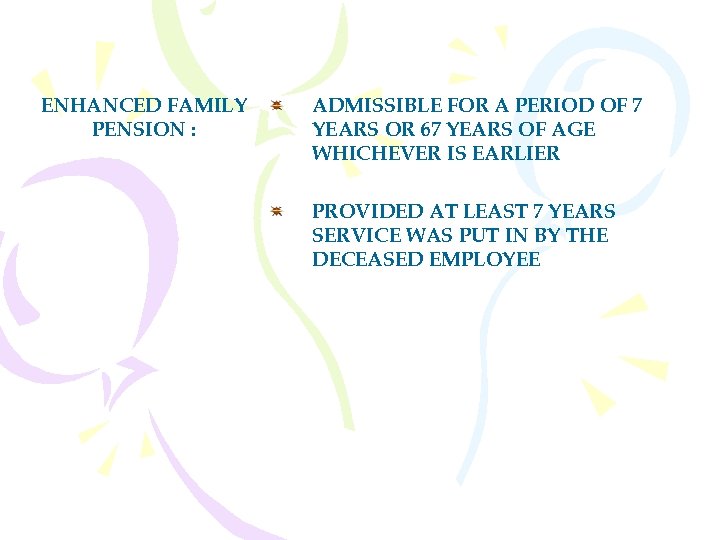 ENHANCED FAMILY PENSION :

ADMISSIBLE FOR A PERIOD OF 7 YEARS OR 67 YEARS OF AGE WHICHEVER IS EARLIER

PROVIDED AT LEAST 7 YEARS SERVICE WAS PUT IN BY THE DECEASED EMPLOYEE